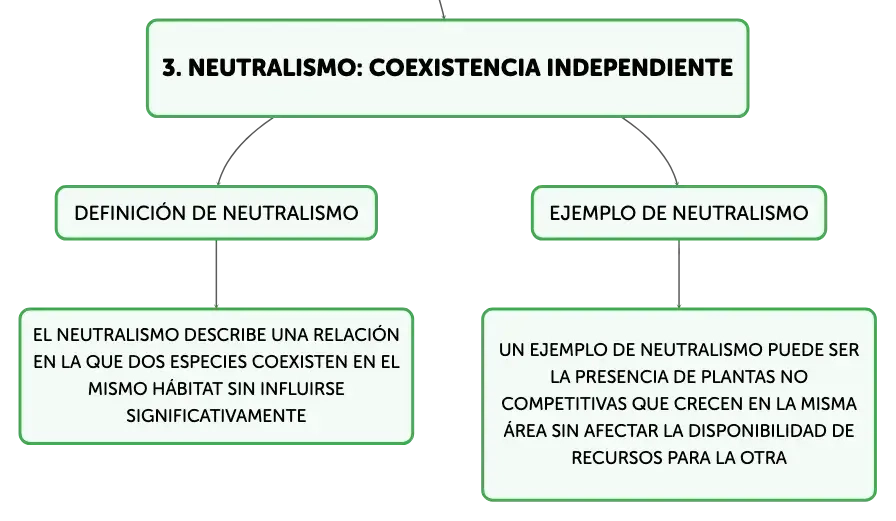 3. NEUTRALISMO: COEXISTENCIA INDEPENDIENTE

DEFINICIÓN DE NEUTRALISMO

EL NEUTRALISMO DESCRIBE UNA RELACIÓN EN LA QUE DOS ESPECIES COEXISTEN EN EL MISMO HÁBITAT SIN INFLUIRSE SIGNIFICATIVAMENTE

EJEMPLO DE NEUTRALISMO

UN EJEMPLO DE NEUTRALISMO PUEDE SER LA PRESENCIA DE PLANTAS NO COMPETITIVAS QUE CRECEN EN LA MISMA ÁREA SIN AFECTAR LA DISPONIBILIDAD DE RECURSOS PARA LA OTRA